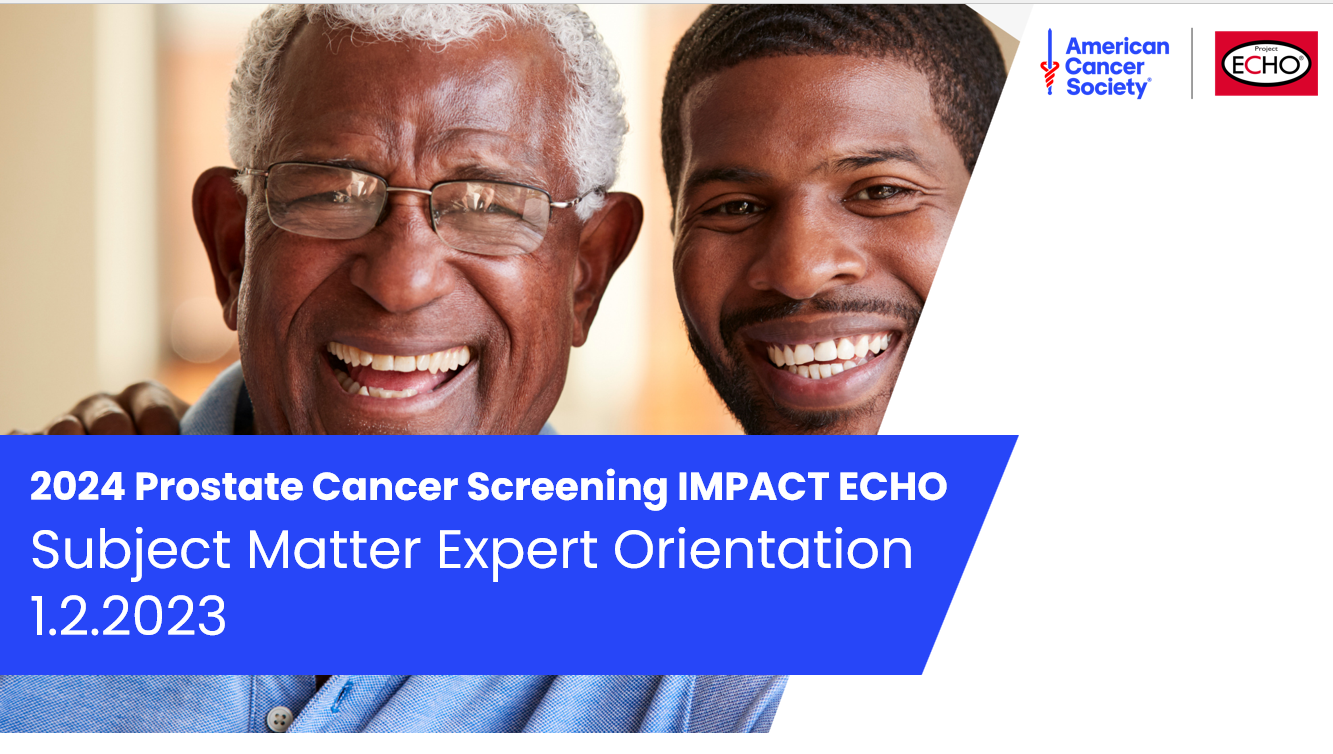 American Cancer Society®

Project ECHO®

2024 Prostate Cancer Screening IMPACT ECHO
Subject Matter Expert Orientation
1.2.2023